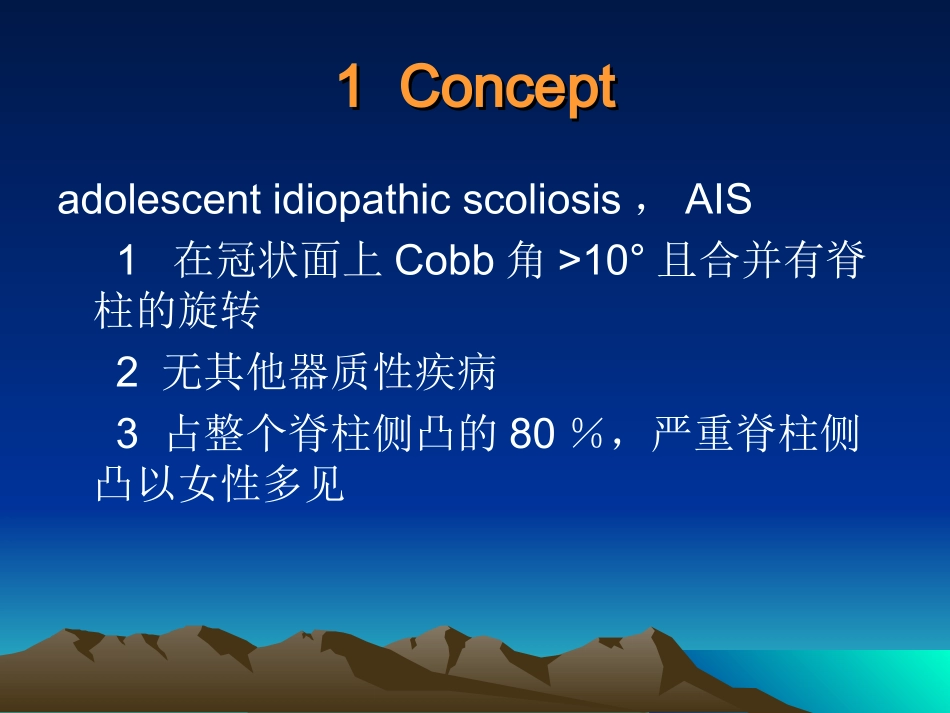 1 Concept

adolescent idiopathic scoliosis， AIS

1 在冠状面上 Cobb 角 >10° 且合并有脊柱的旋转

2 无其他器质性疾病

3 占整个脊柱侧凸的 80 ％，严重脊柱侧凸以女性多见